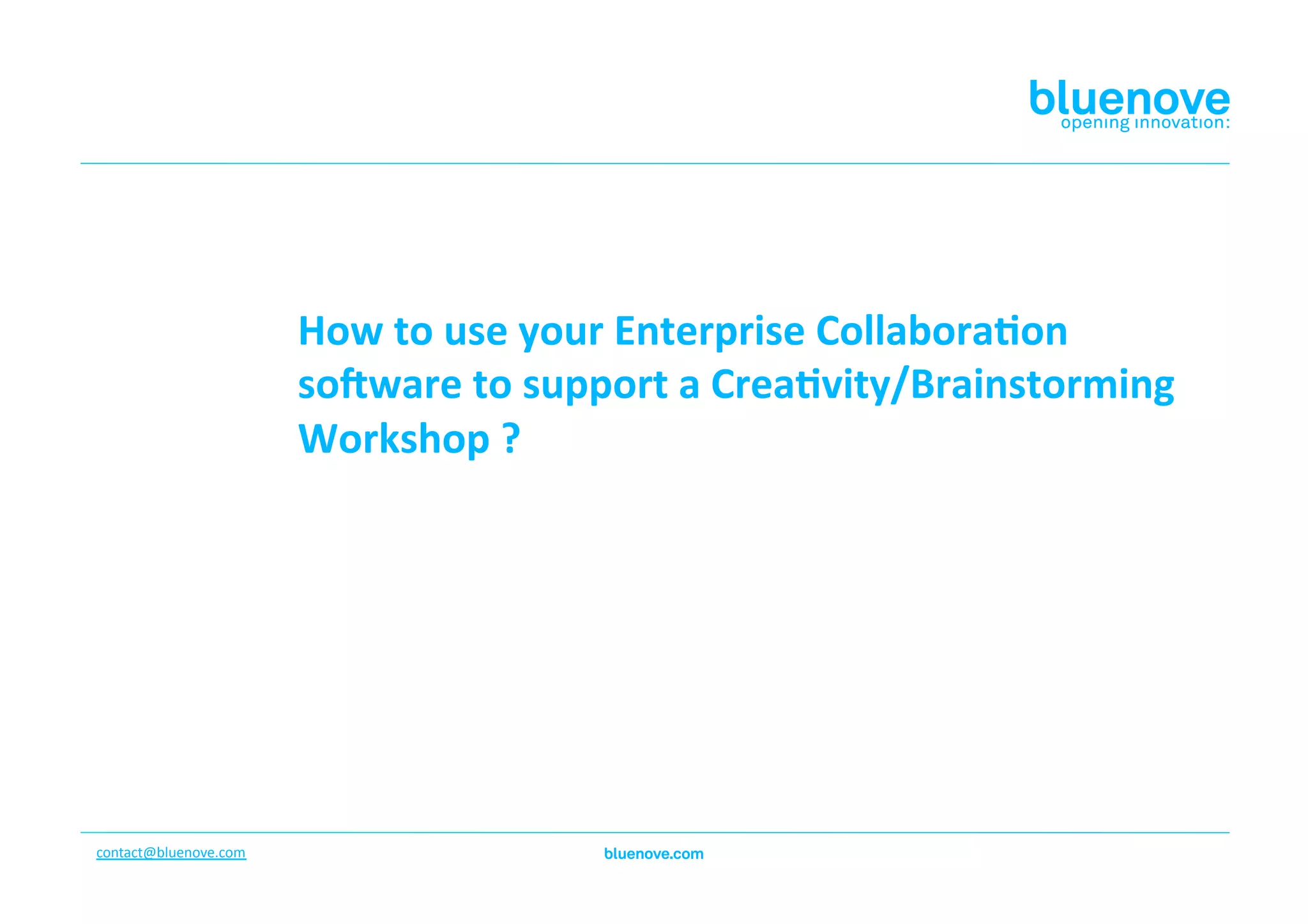 bluenove
opening innovation:

How to use your Enterprise Collaboration software to support a Creativity/Brainstorming Workshop ?

contact@bluenove.com

bluenove.com